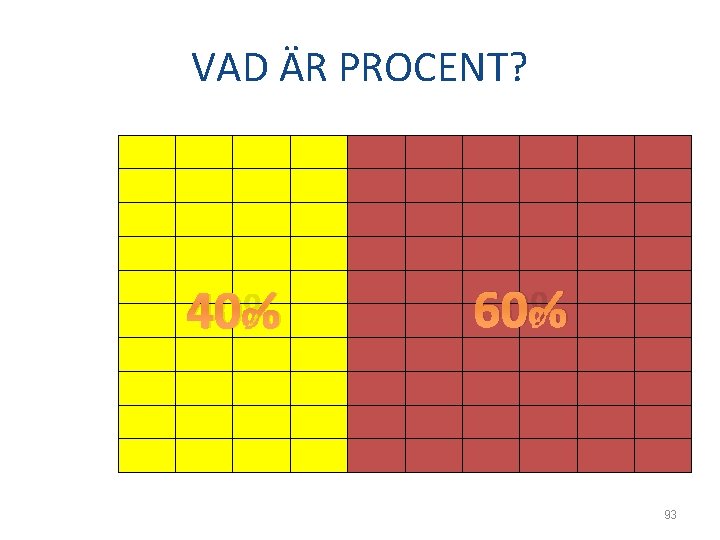 VAD ÄR PROCENT?

40%

60%

93